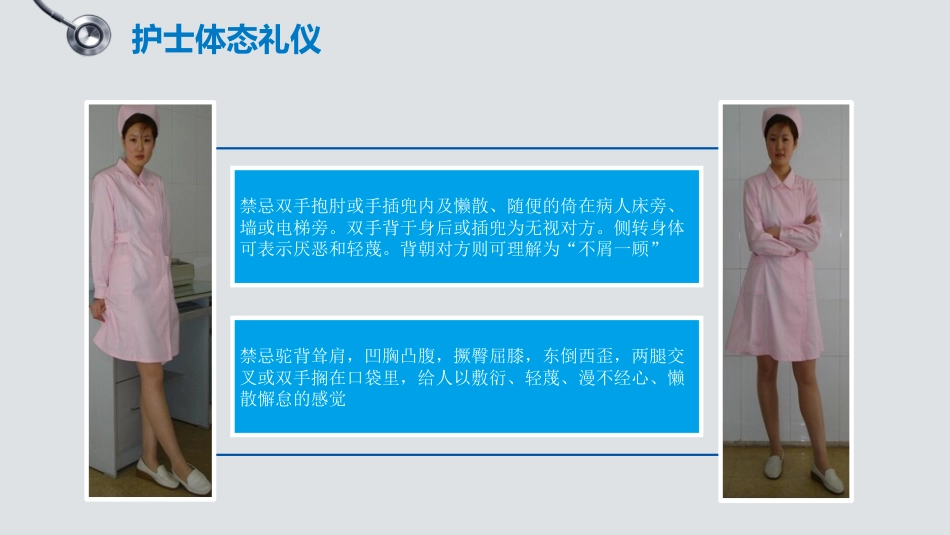 护士体态礼仪

禁忌双手抱肘或手插兜内及懒散、随便的倚在病人床旁、墙或电梯旁。双手背于身后或插兜为无视对方。侧转身体可表示厌恶和轻蔑。背朝对方则可理解为“不屑一顾”

禁忌驼背耸肩，凹胸凸腹，撅臀屈膝，东倒西歪，两腿交叉或双手搁在口袋里，给人以敷衍、轻蔑、漫不经心、懒散懈怠的感觉